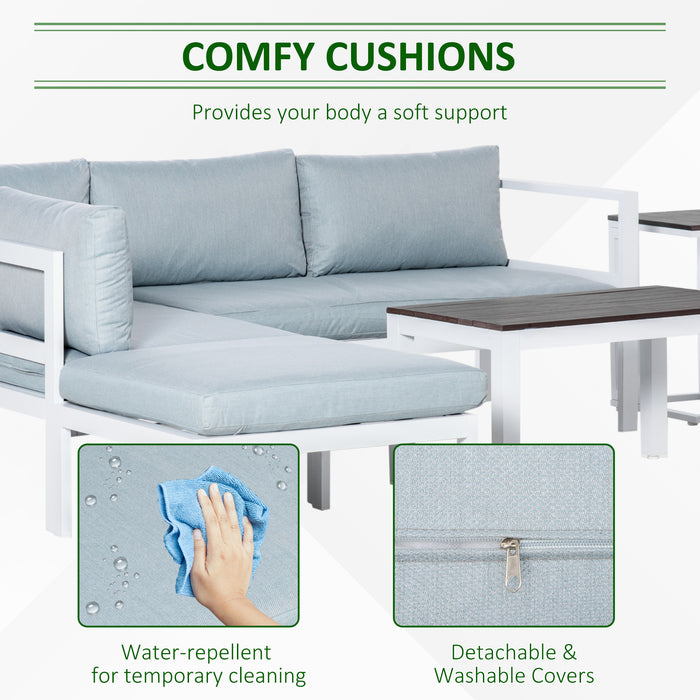 COMFY CUSHIONS

Provides your body a soft support

Water-repellent for temporary cleaning

Detachable & Washable Covers